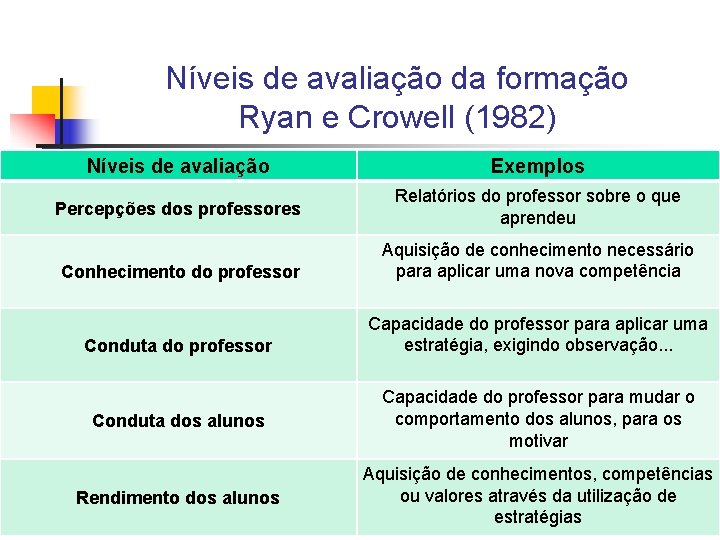 Níveis de avaliação da formação
Ryan e Crowell (1982)

| Níveis de avaliação | Exemplos |
|---|---|
| Percepções dos professores | Relatórios do professor sobre o que aprendeu |
| Conhecimento do professor | Aquisição de conhecimento necessário para aplicar uma nova competência |
| Conduta do professor | Capacidade do professor para aplicar uma estratégia, exigindo observação... |
| Conduta dos alunos | Capacidade do professor para mudar o comportamento dos alunos, para os motivar |
| Rendimento dos alunos | Aquisição de conhecimentos, competências ou valores através da utilização de estratégias |